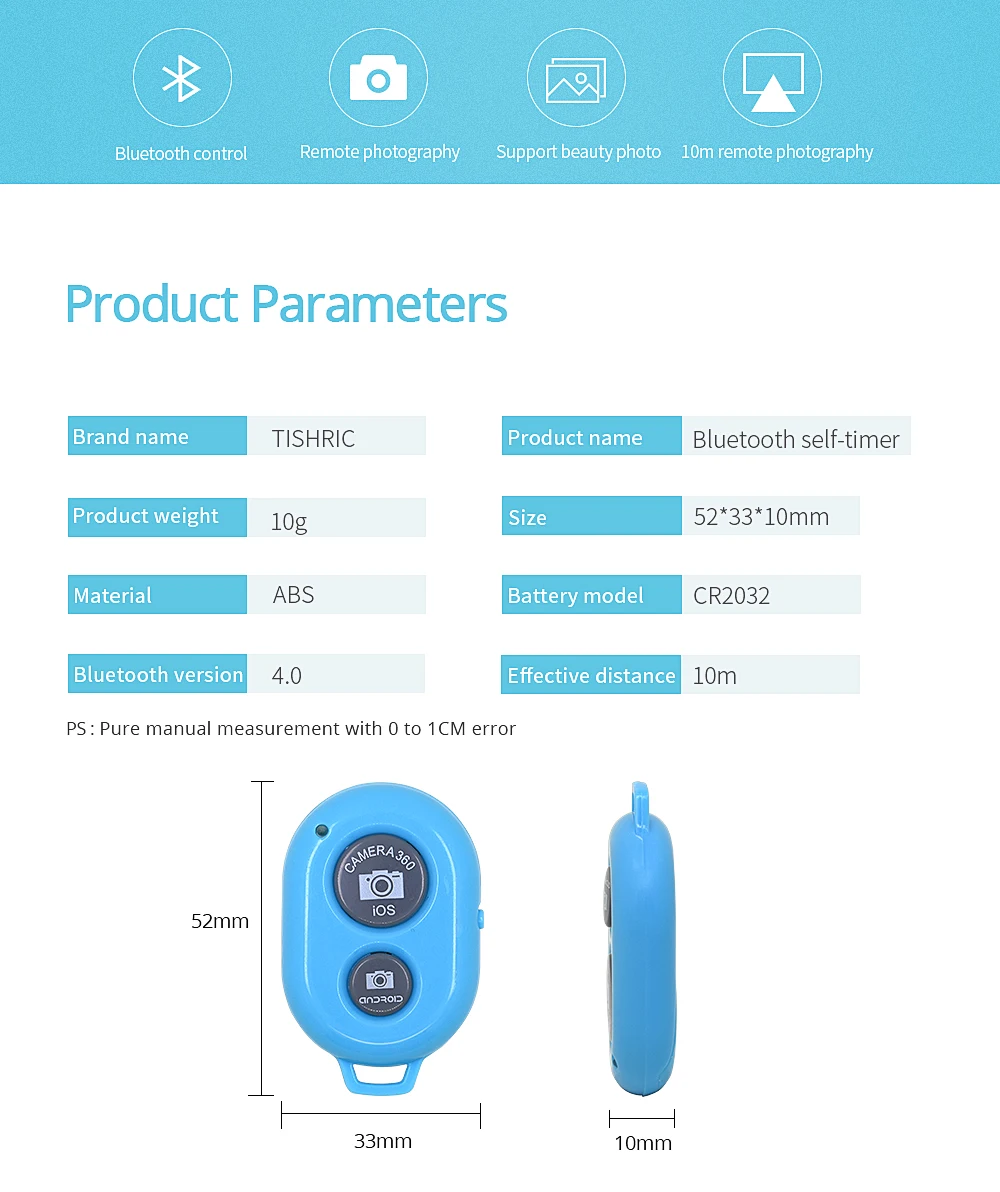 Bluetooth control
Remote photography
Support beauty photo
10m remote photography

Product Parameters

| Brand name | TISHRIC |
|---|---|
| Product weight | 10g |
| Material | ABS |
| Bluetooth version | 4.0 |

| Product name | Bluetooth self-timer |
|---|---|
| Size | 52*33*10mm |
| Battery model | CR2032 |
| Effective distance | 10m |

PS : Pure manual measurement with 0 to 1CM error

52mm
CAMERA360
iOS
ANDROID
33mm
10mm